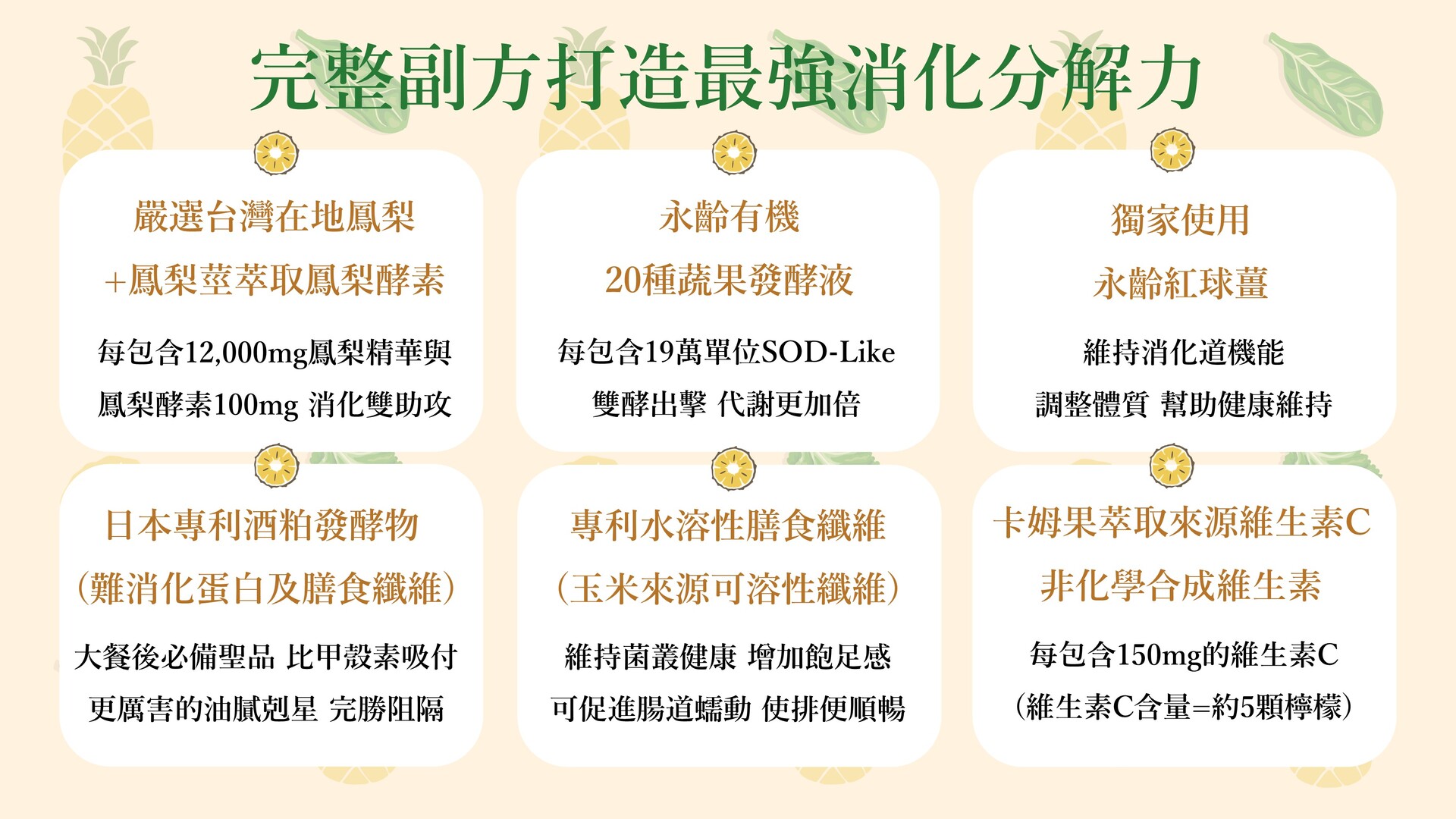 完整副方打造最強消化分解力

嚴選台灣在地鳳梨
+鳳梨莖萃取鳳梨酵素

每包含12,000mg鳳梨精華與
鳳梨酵素100mg 消化雙助攻

永齡有機
20種蔬果發酵液

每包含19萬單位SOD-Like
雙酵出擊 代謝更加倍

獨家使用
永齡紅球薑

維持消化道機能
調整體質 幫助健康維持

日本專利酒粕發酵物
(難消化蛋白及膳食纖維)

大餐後必備聖品 比甲殼素吸付
更厲害的油膩剋星 完勝阻隔

專利水溶性膳食纖維
(玉米來源可溶性纖維)

維持菌叢健康 增加飽足感
可促進腸道蠕動 使排便順暢

卡姆果萃取來源維生素C
非化學合成維生素

每包含150mg的維生素C
(維生素C含量=約5顆檸檬)